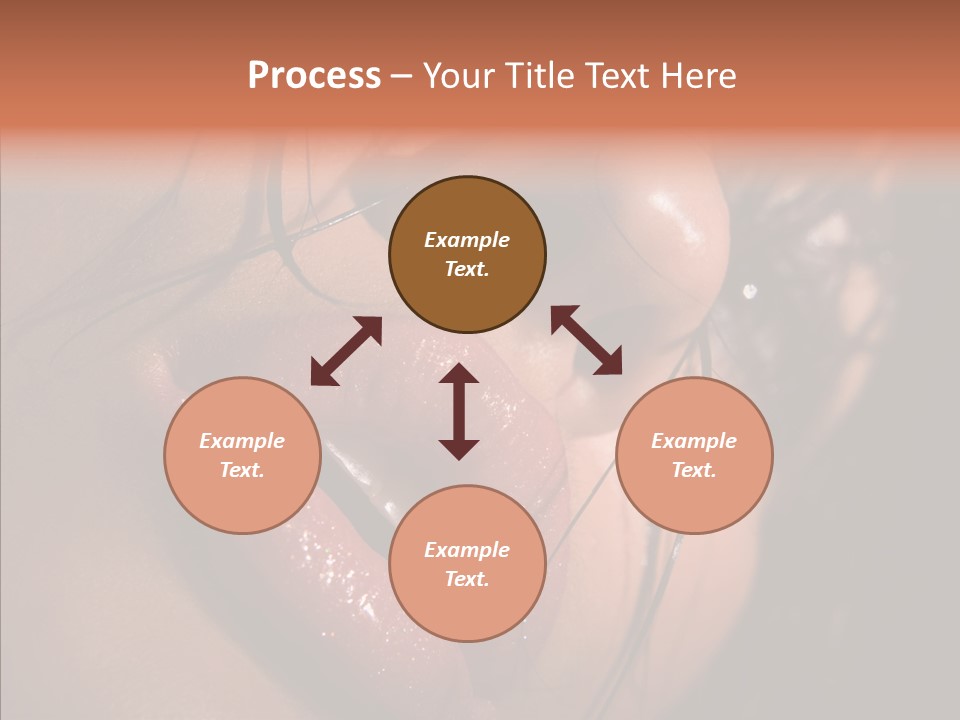 Process – Your Title Text Here

Example Text.

Example Text.

Example Text.

Example Text.